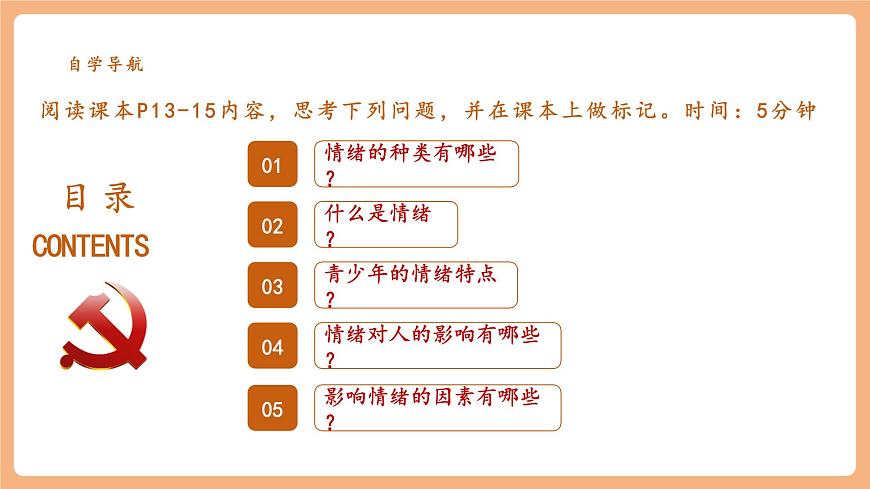 自学导航

阅读课本P13-15内容，思考下列问题，并在课本上做标记。时间：5分钟

目录
CONTENTS

01 情绪的种类有哪些？

02 什么是情绪？

03 青少年的情绪特点？

04 情绪对人的影响有哪些？

05 影响情绪的因素有哪些？